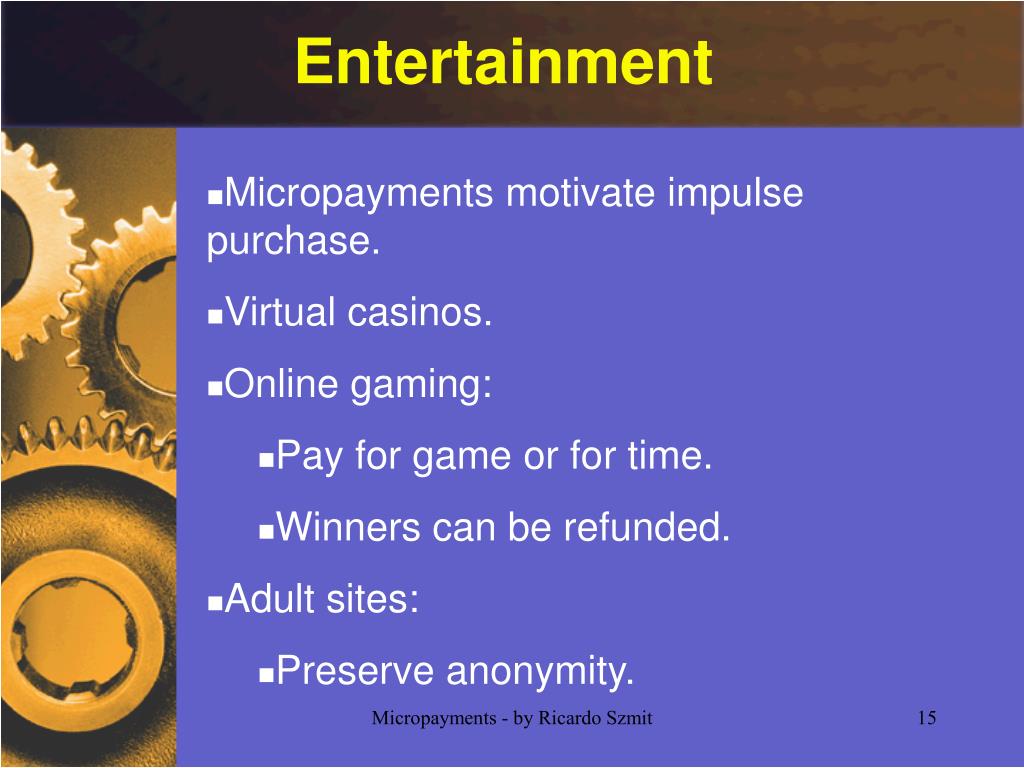 Entertainment

■Micropayments motivate impulse purchase.

■Virtual casinos.

■Online gaming:

■Pay for game or for time.

■Winners can be refunded.

■Adult sites:

■Preserve anonymity.

Micropayments - by Ricardo Szmit

15